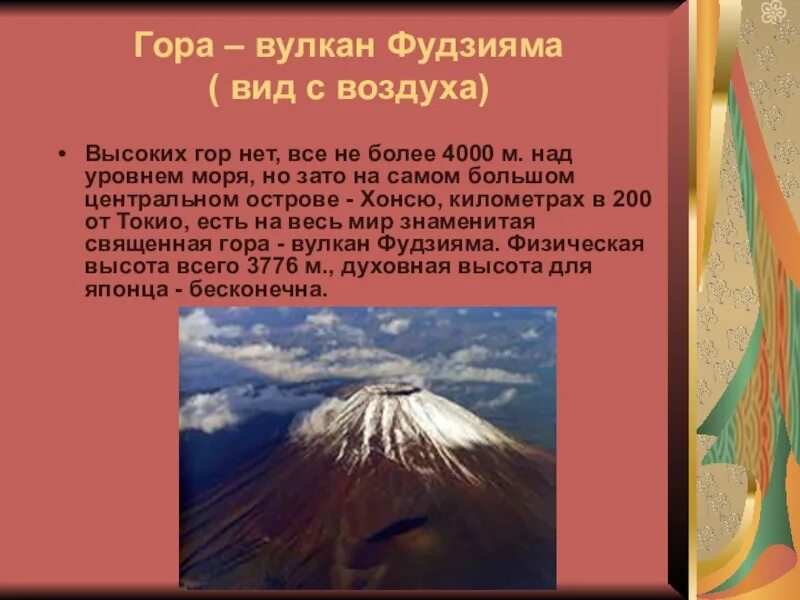 Гора – вулкан Фудзияма
( вид с воздуха)

• Высоких гор нет, все не более 4000 м. над уровнем моря, но зато на самом большом центральном острове - Хонсю, километрах в 200 от Токио, есть на весь мир знаменитая священная гора - вулкан Фудзияма. Физическая высота всего 3776 м., духовная высота для японца - бесконечна.